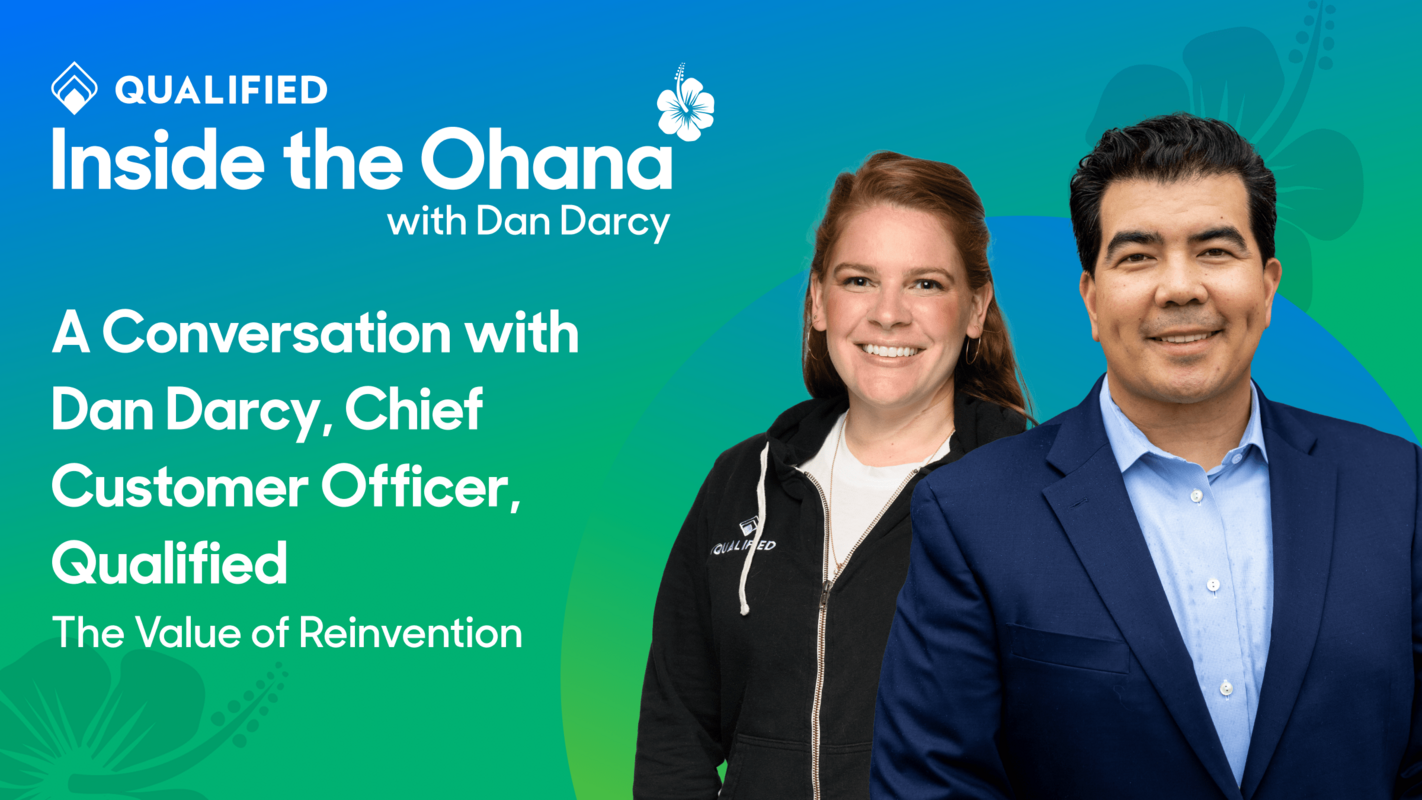 QUALIFIED
Inside the Ohana
with Dan Darcy

A Conversation with Dan Darcy, Chief Customer Officer, Qualified
The Value of Reinvention

QUALIFIED